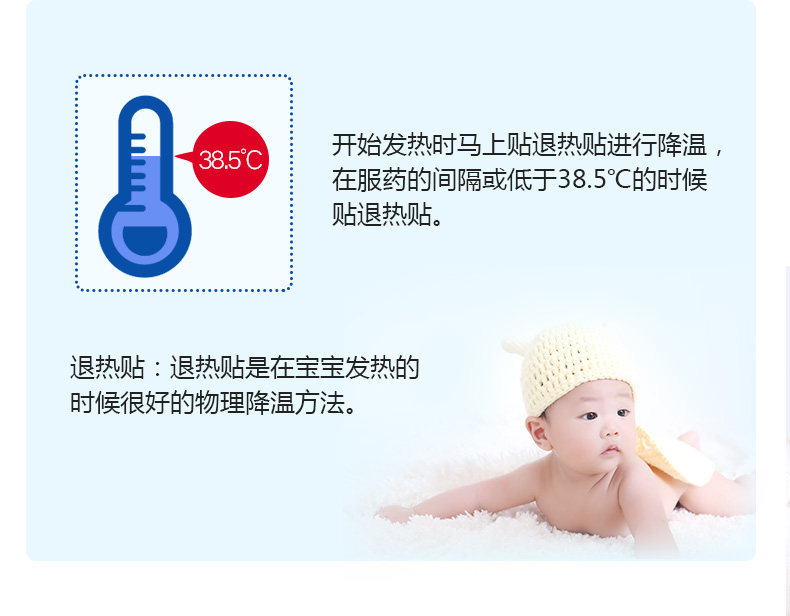 38.5°C

开始发热时马上贴退热贴进行降温，在服药的间隔或低于38.5°C的时候贴退热贴。

退热贴：退热贴是在宝宝发热的时候很好的物理降温方法。